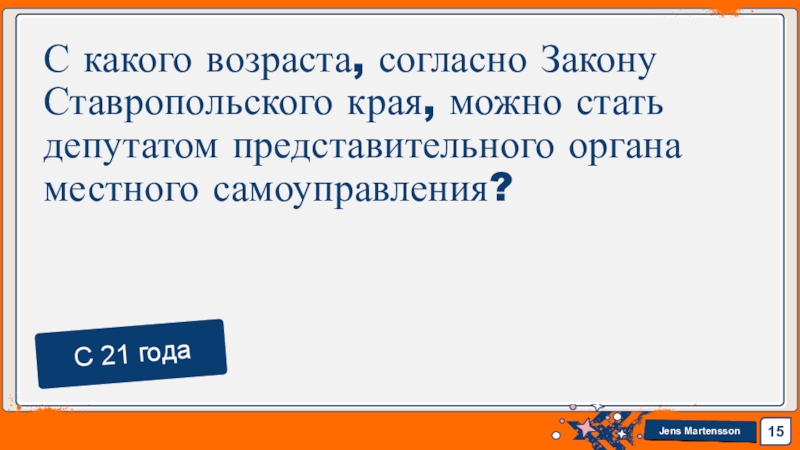 С какого возраста, согласно Закону Ставропольского края, можно стать депутатом представительного органа местного самоуправления?

С 21 года

Jens Martensson

15